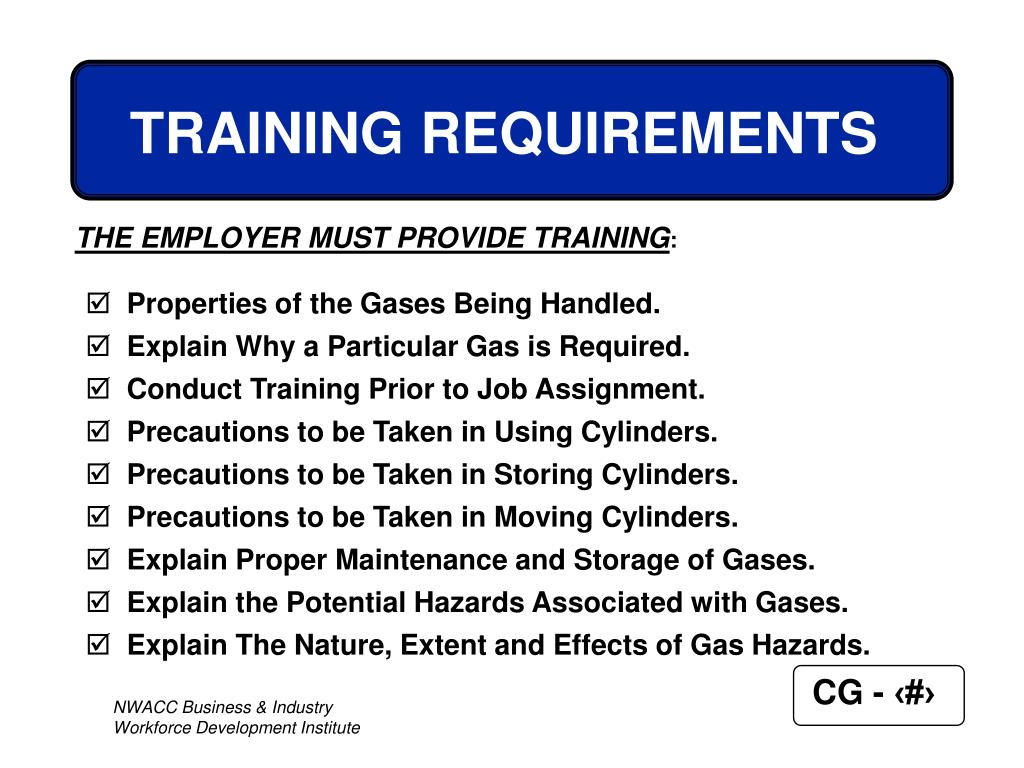 TRAINING REQUIREMENTS

THE EMPLOYER MUST PROVIDE TRAINING:

☑ Properties of the Gases Being Handled.
☑ Explain Why a Particular Gas is Required.
☑ Conduct Training Prior to Job Assignment.
☑ Precautions to be Taken in Using Cylinders.
☑ Precautions to be Taken in Storing Cylinders.
☑ Precautions to be Taken in Moving Cylinders.
☑ Explain Proper Maintenance and Storage of Gases.
☑ Explain the Potential Hazards Associated with Gases.
☑ Explain The Nature, Extent and Effects of Gas Hazards.

CG - ‹#›

NWACC Business & Industry
Workforce Development Institute